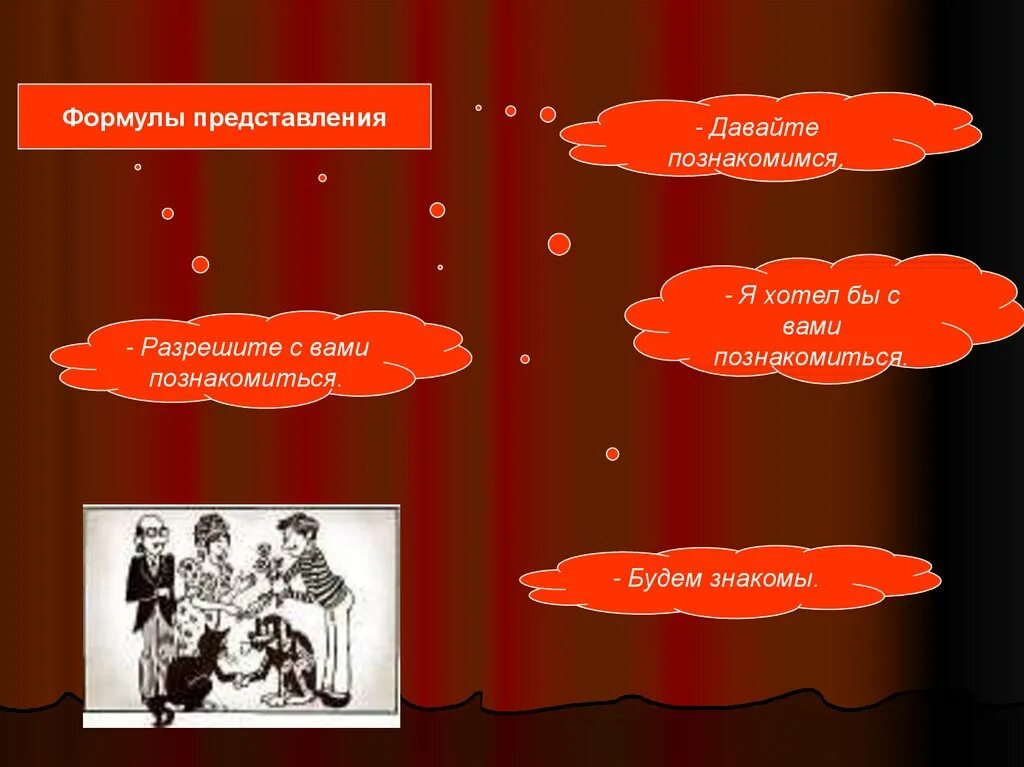 Формулы представления

- Давайте познакомимся.

- Я хотел бы с вами познакомиться.

- Разрешите с вами познакомиться.

- Будем знакомы.